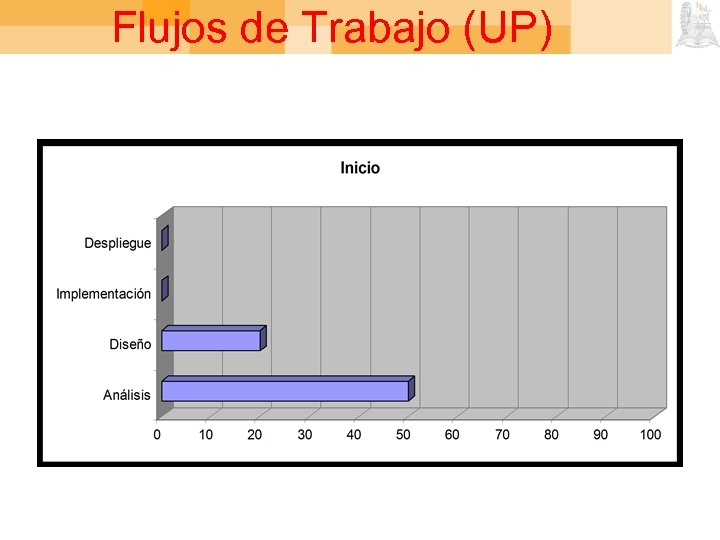 Flujos de Trabajo (UP)

Inicio

Despliegue
Implementación
Diseño
Análisis

0 10 20 30 40 50 60 70 80 90 100